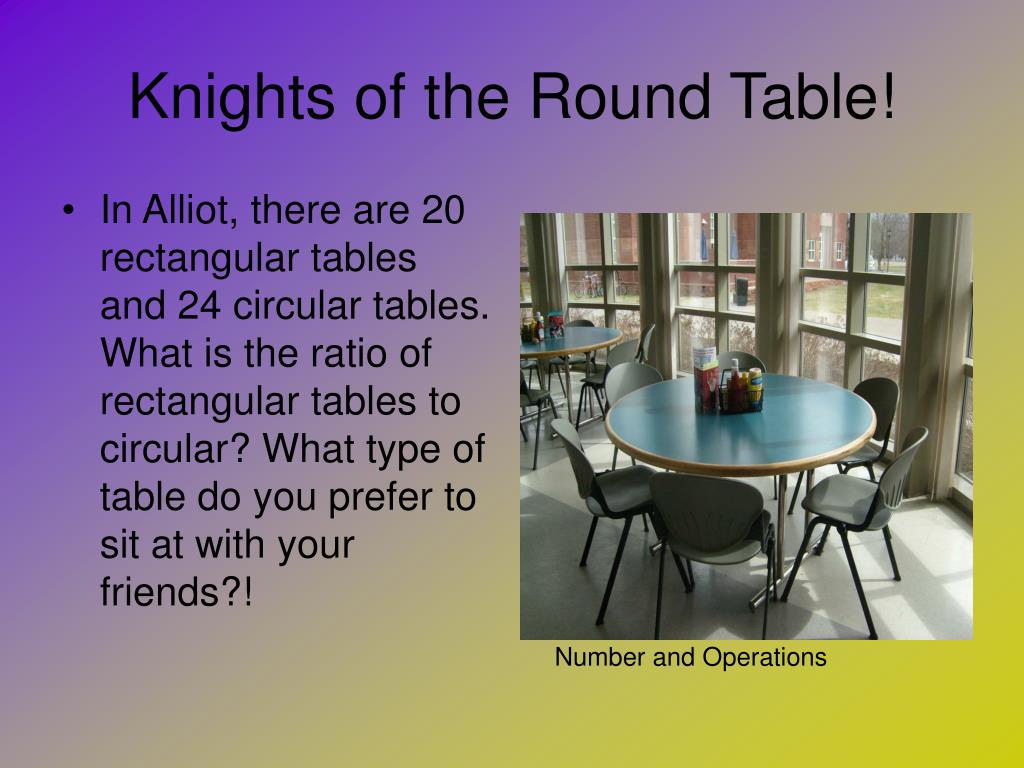 Knights of the Round Table!

• In Alliot, there are 20 rectangular tables and 24 circular tables. What is the ratio of rectangular tables to circular? What type of table do you prefer to sit at with your friends?!

Number and Operations